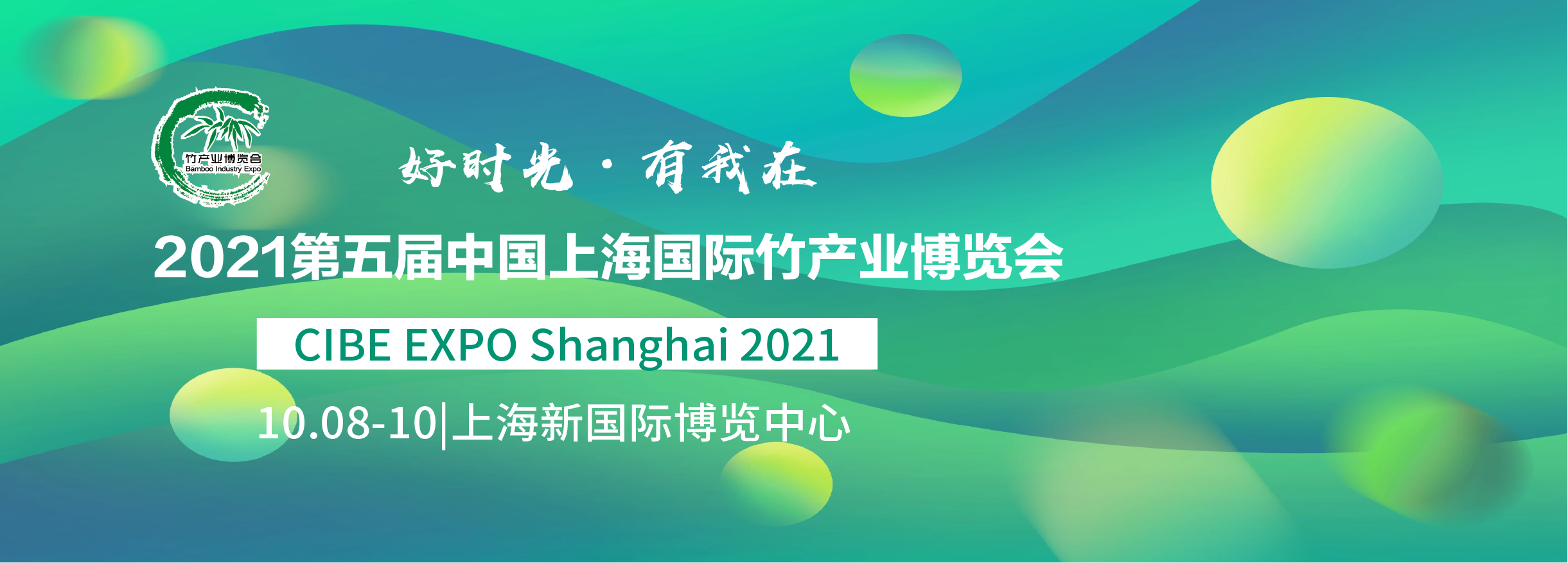 竹产业博览会
Bamboo Industry Expo

好时光·有我在

2021第五届中国上海国际竹产业博览会

CIBE EXPO Shanghai 2021

10.08-10|上海新国际博览中心